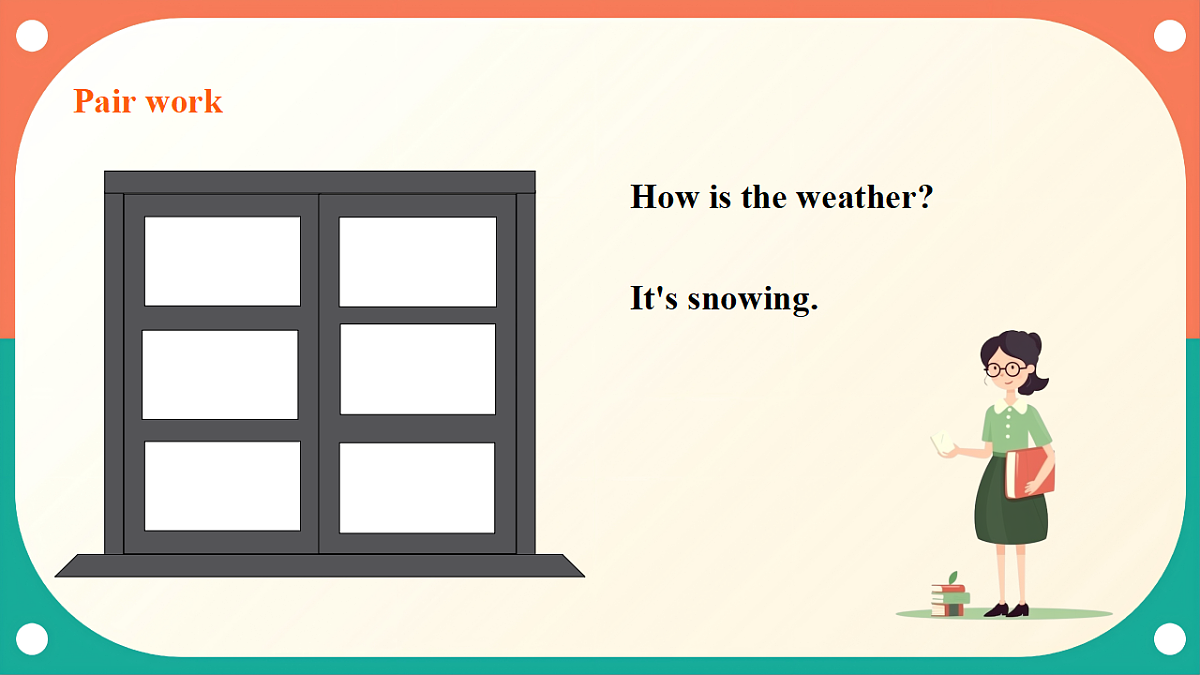 Pair work

How is the weather?

It's snowing.